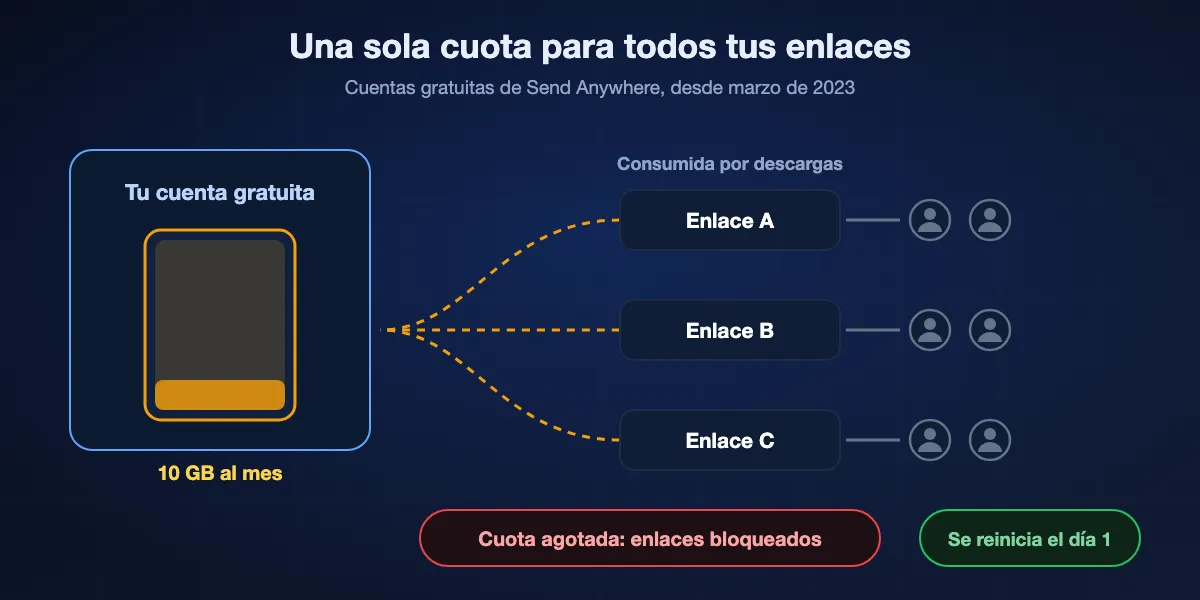 Una sola cuota para todos tus enlaces

Cuentas gratuitas de Send Anywhere, desde marzo de 2023

Tu cuenta gratuita

10 GB al mes

Consumida por descargas

Enlace A

Enlace B

Enlace C

Cuota agotada: enlaces bloqueados

Se reinicia el día 1